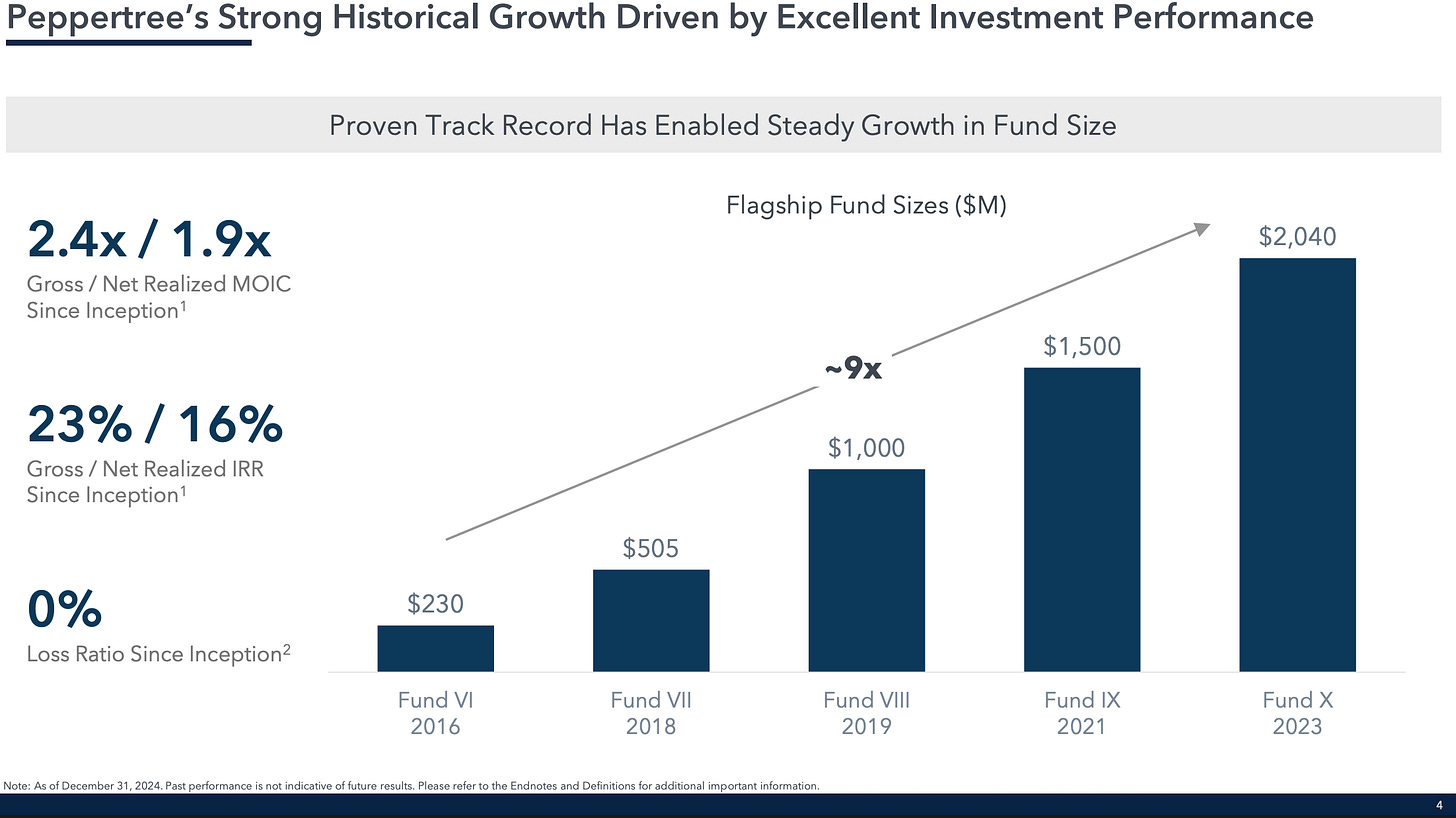 Peppertree's Strong Historical Growth Driven by Excellent Investment Performance

Proven Track Record Has Enabled Steady Growth in Fund Size

2.4x / 1.9x
Gross / Net Realized MOIC Since Inception$^1$

23% / 16%
Gross / Net Realized IRR Since Inception$^1$

0%
Loss Ratio Since Inception$^2$

Flagship Fund Sizes ($M)

~9x

$230
$505
$1,000
$1,500
$2,040

Fund VI
2016

Fund VII
2018

Fund VIII
2019

Fund IX
2021

Fund X
2023

Note: As of December 31, 2024. Past performance is not indicative of future results. Please refer to the Endnotes and Definitions for additional important information.

4